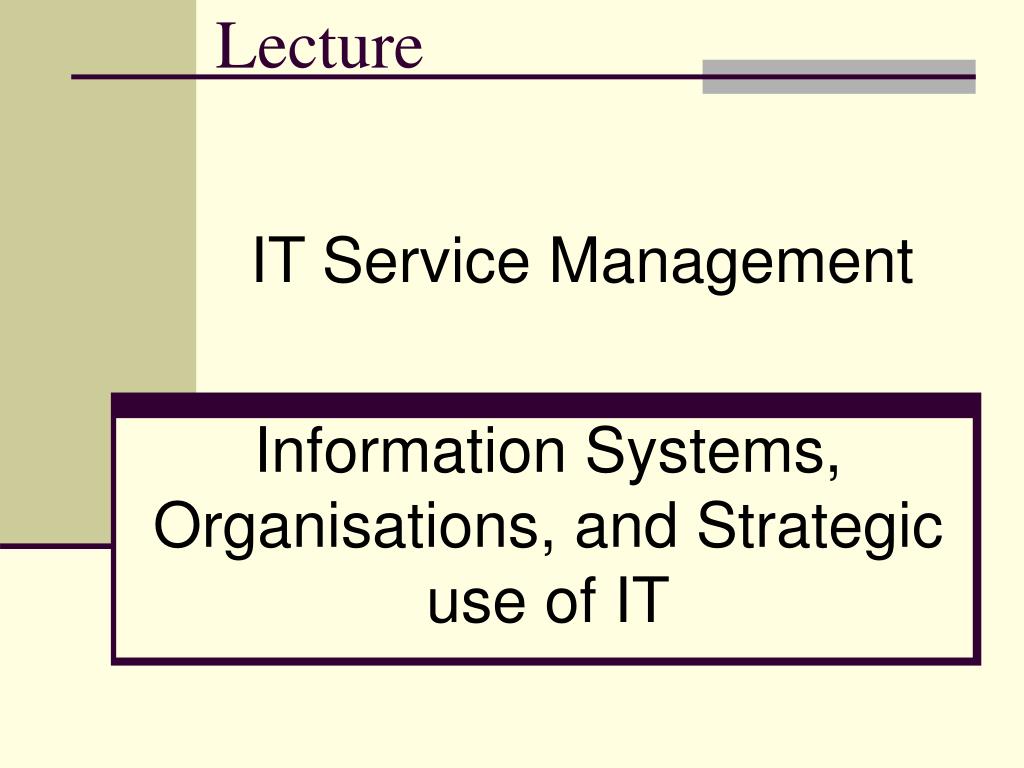 Lecture

IT Service Management

Information Systems, Organisations, and Strategic use of IT